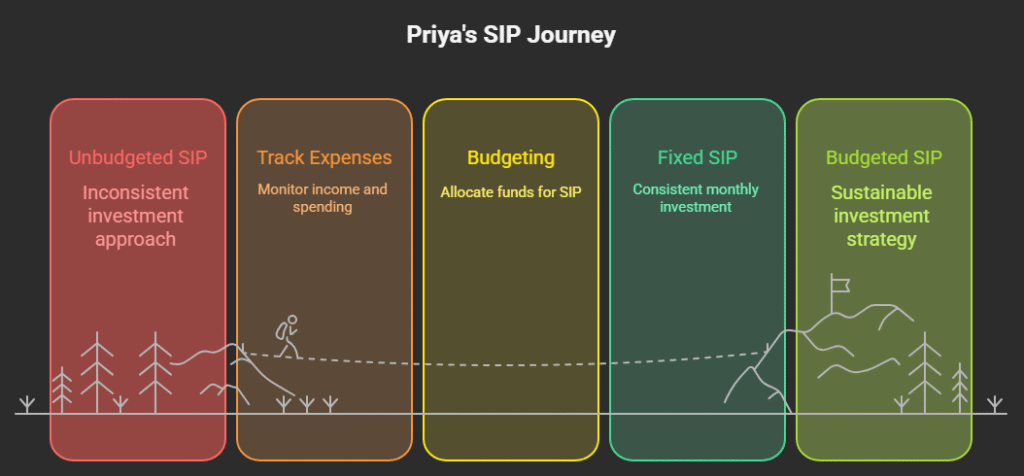 Priya's SIP Journey

Unbudgeted SIP
Inconsistent investment approach

Track Expenses
Monitor income and spending

Budgeting
Allocate funds for SIP

Fixed SIP
Consistent monthly investment

Budgeted SIP
Sustainable investment strategy